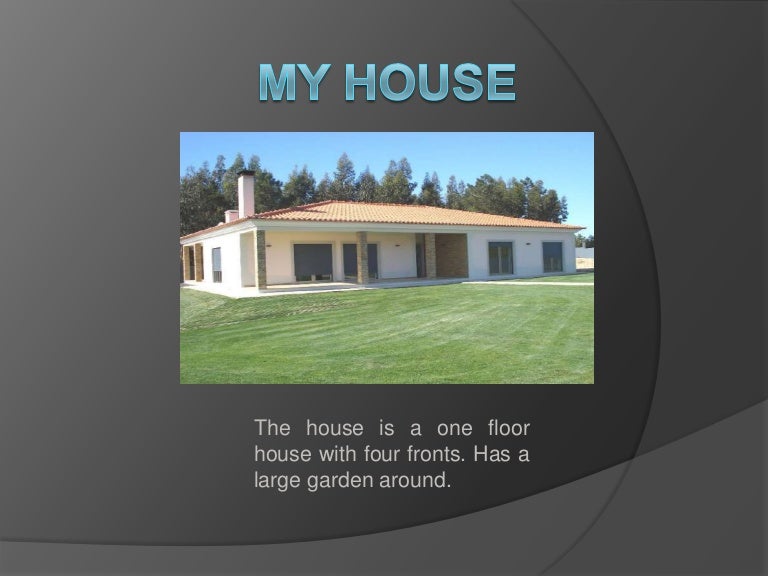 MY HOUSE

The house is a one floor house with four fronts. Has a large garden around.